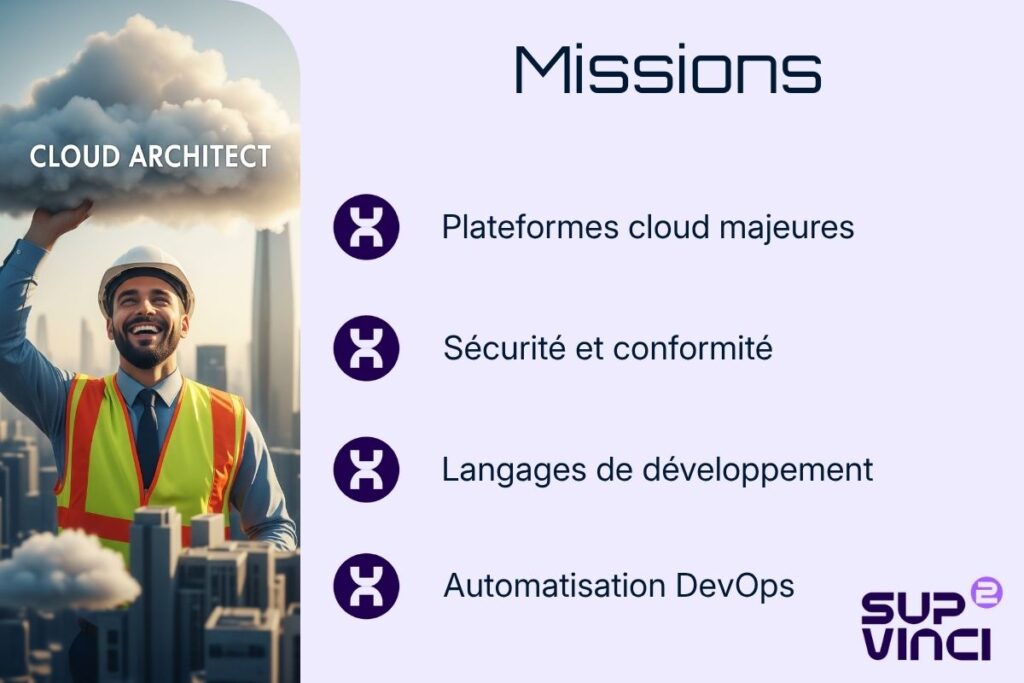 CLOUD ARCHITECT

Missions

Plateformes cloud majeures

Sécurité et conformité

Langages de développement

Automatisation DevOps

SUP 2 VINCI